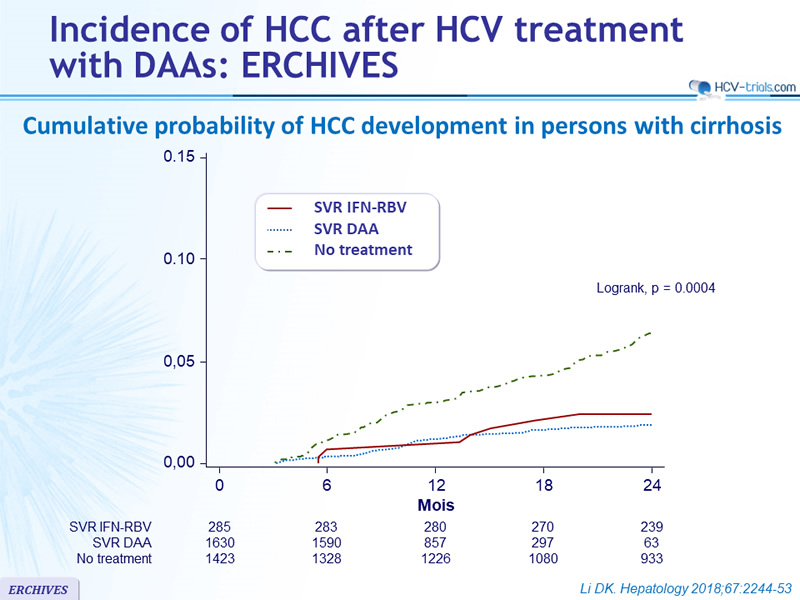 Incidence of HCC after HCV treatment with DAAs: ERCHIVES

HCV-trials.com

Cumulative probability of HCC development in persons with cirrhosis

0.15
0.10
0,05
0,00

SVR IFN-RBV
SVR DAA
No treatment

Logrank, p = 0.0004

0 6 12 18 24
Mois

| | | | | | |
|---|---|---|---|---|---|
| SVR IFN-RBV | 285 | 283 | 280 | 270 | 239 |
| SVR DAA | 1630 | 1590 | 857 | 297 | 63 |
| No treatment | 1423 | 1328 | 1226 | 1080 | 933 |

ERCHIVES

Li DK. Hepatology 2018;67:2244-53